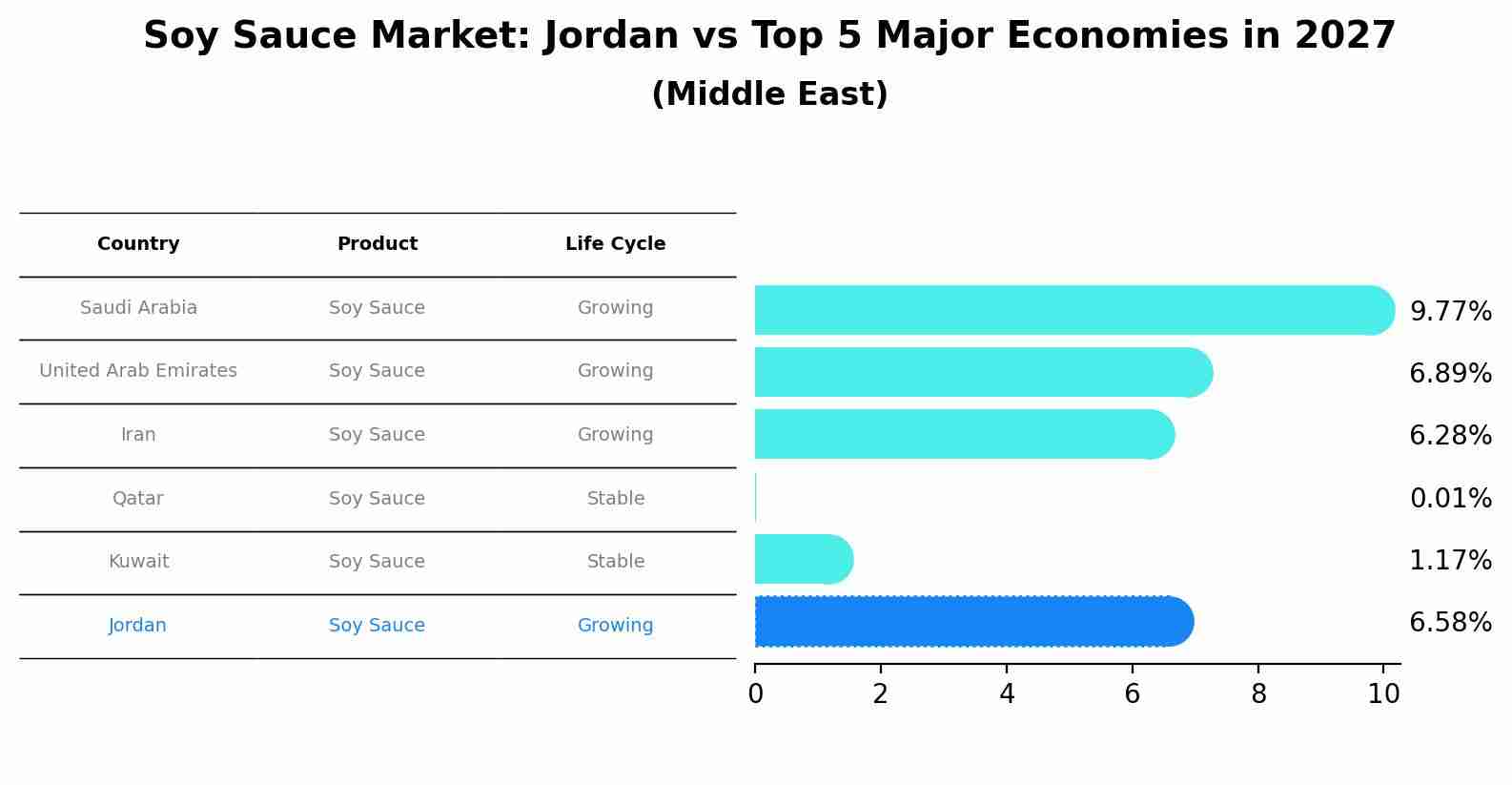 Soy Sauce Market: Jordan vs Top 5 Major Economies in 2027

(Middle East)

| Country | Product | Life Cycle |
|---|---|---|
| Saudi Arabia | Soy Sauce | Growing |
| United Arab Emirates | Soy Sauce | Growing |
| Iran | Soy Sauce | Growing |
| Qatar | Soy Sauce | Stable |
| Kuwait | Soy Sauce | Stable |
| Jordan | Soy Sauce | Growing |

9.77%
6.89%
6.28%
0.01%
1.17%
6.58%

0 2 4 6 8 10